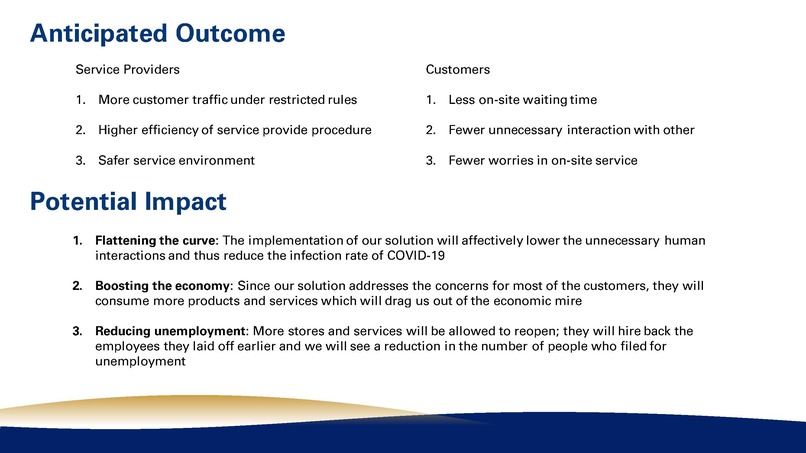 Anticipated Outcome

Service Providers

1. More customer traffic under restricted rules

2. Higher efficiency of service provide procedure

3. Safer service environment

Customers

1. Less on-site waiting time

2. Fewer unnecessary interaction with other

3. Fewer worries in on-site service

Potential Impact

1. Flattening the curve: The implementation of our solution will affectively lower the unnecessary human interactions and thus reduce the infection rate of COVID-19

2. Boosting the economy: Since our solution addresses the concerns for most of the customers, they will consume more products and services which will drag us out of the economic mire

3. Reducing unemployment: More stores and services will be allowed to reopen; they will hire back the employees they laid off earlier and we will see a reduction in the number of people who filed for unemployment